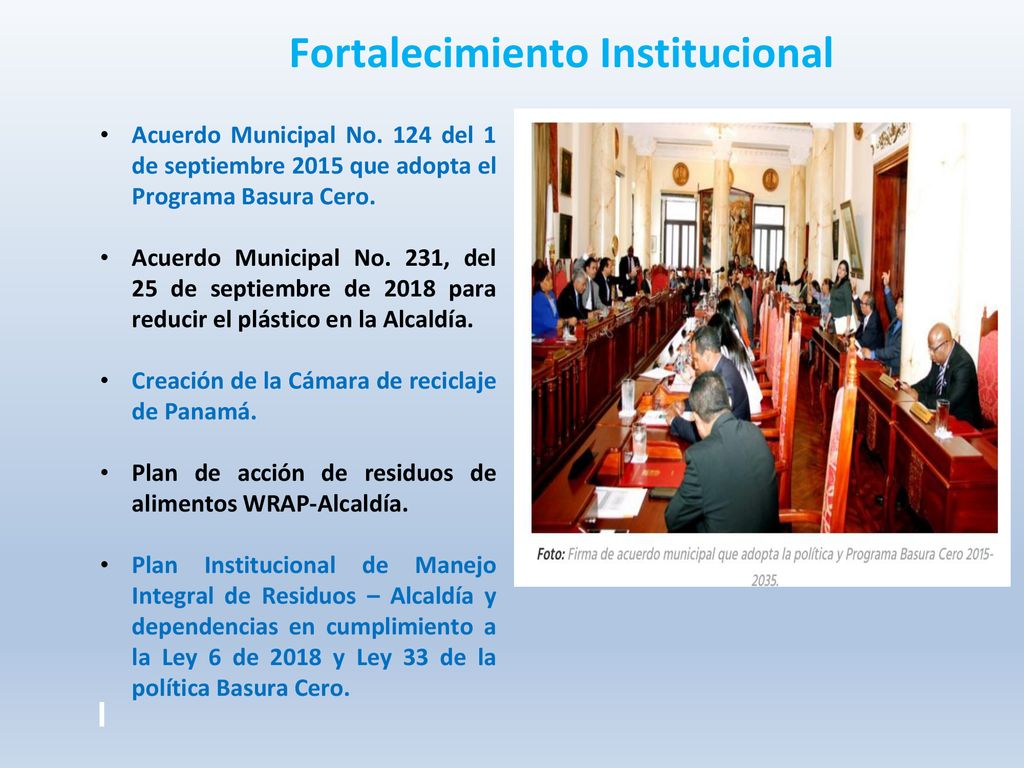 Fortalecimiento Institucional

• Acuerdo Municipal No. 124 del 1 de septiembre 2015 que adopta el Programa Basura Cero.

• Acuerdo Municipal No. 231, del 25 de septiembre de 2018 para reducir el plástico en la Alcaldía.

• Creación de la Cámara de reciclaje de Panamá.

• Plan de acción de residuos de alimentos WRAP-Alcaldía.

• Plan Institucional de Manejo Integral de Residuos – Alcaldía y dependencias en cumplimiento a la Ley 6 de 2018 y Ley 33 de la política Basura Cero.

Foto: Firma de acuerdo municipal que adopta la política y Programa Basura Cero 2015-2035.